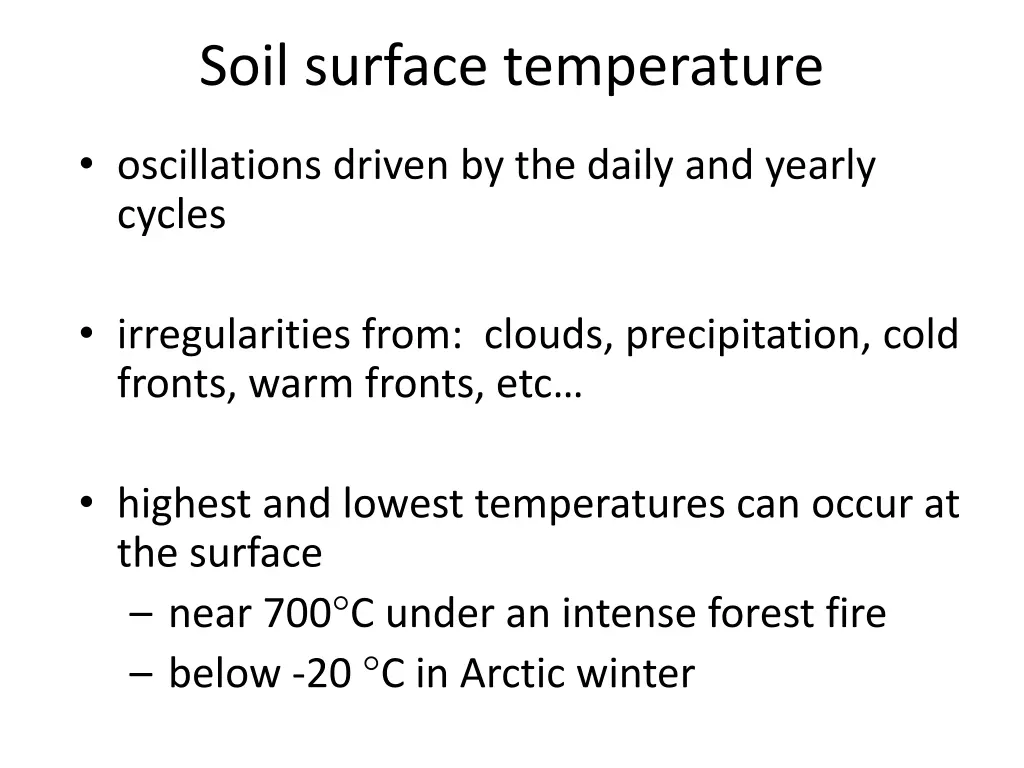 Soil surface temperature

• oscillations driven by the daily and yearly cycles

• irregularities from: clouds, precipitation, cold fronts, warm fronts, etc…

• highest and lowest temperatures can occur at the surface
– near 700°C under an intense forest fire
– below -20 °C in Arctic winter